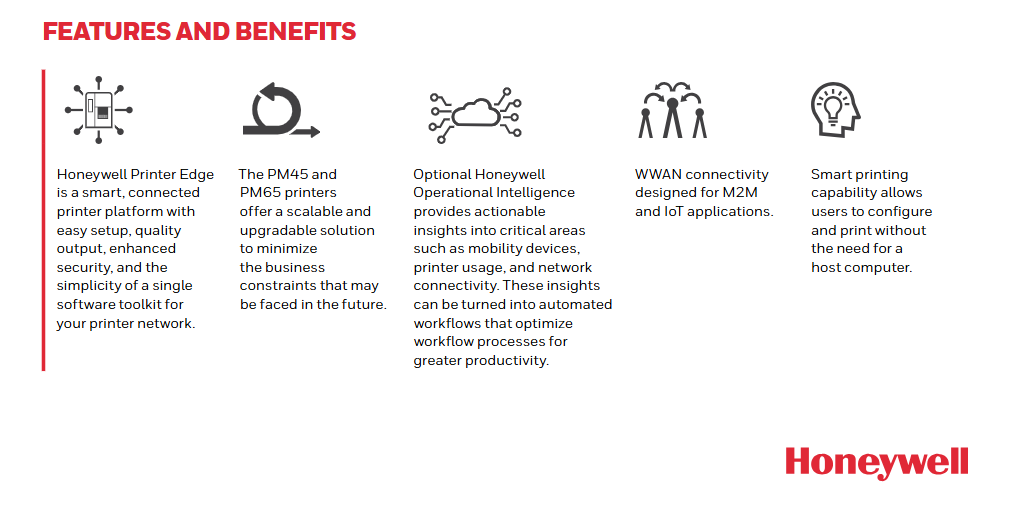 FEATURES AND BENEFITS

Honeywell Printer Edge is a smart, connected printer platform with easy setup, quality output, enhanced security, and the simplicity of a single software toolkit for your printer network.

The PM45 and PM65 printers offer a scalable and upgradable solution to minimize the business constraints that may be faced in the future.

Optional Honeywell Operational Intelligence provides actionable insights into critical areas such as mobility devices, printer usage, and network connectivity. These insights can be turned into automated workflows that optimize workflow processes for greater productivity.

WWAN connectivity designed for M2M and IoT applications.

Smart printing capability allows users to configure and print without the need for a host computer.

Honeywell